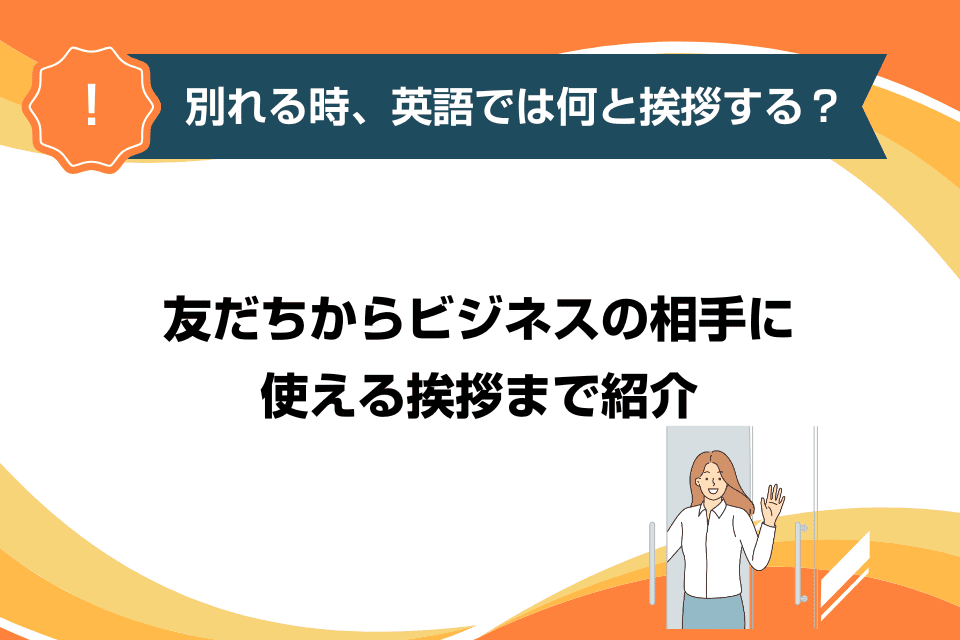 !

別れる時、英語では何と挨拶する？

友だちからビジネスの相手に使える挨拶まで紹介